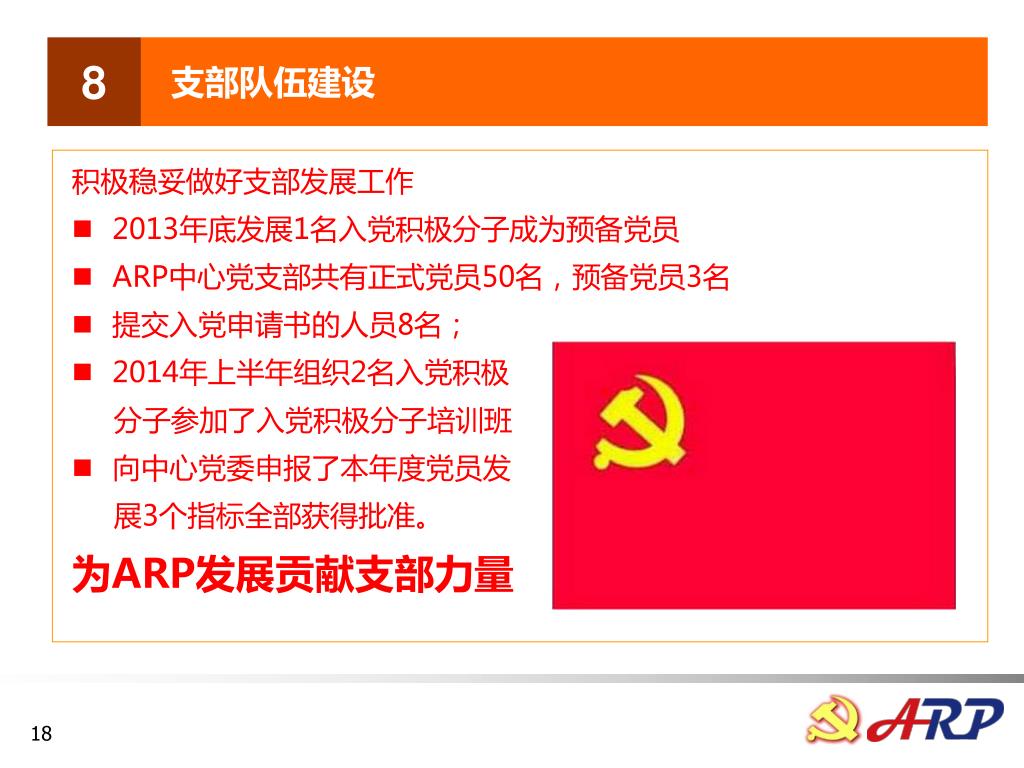 8

支部队伍建设

积极稳妥做好支部发展工作

■ 2013年底发展1名入党积极分子成为预备党员

■ ARP中心党支部共有正式党员50名，预备党员3名

■ 提交入党申请书的人员8名；

■ 2014年上半年组织2名入党积极分子参加了入党积极分子培训班

■ 向中心党委申报了本年度党员发展3个指标全部获得批准。

为ARP发展贡献支部力量

18

ARP